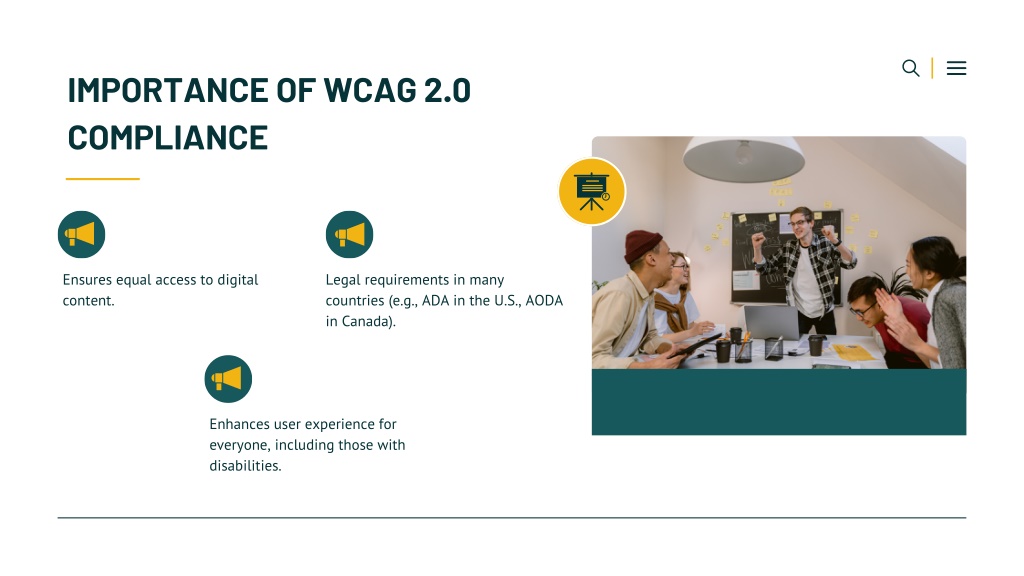 IMPORTANCE OF WCAG 2.0 COMPLIANCE

Ensures equal access to digital content.

Legal requirements in many countries (e.g., ADA in the U.S., AODA in Canada).

Enhances user experience for everyone, including those with disabilities.